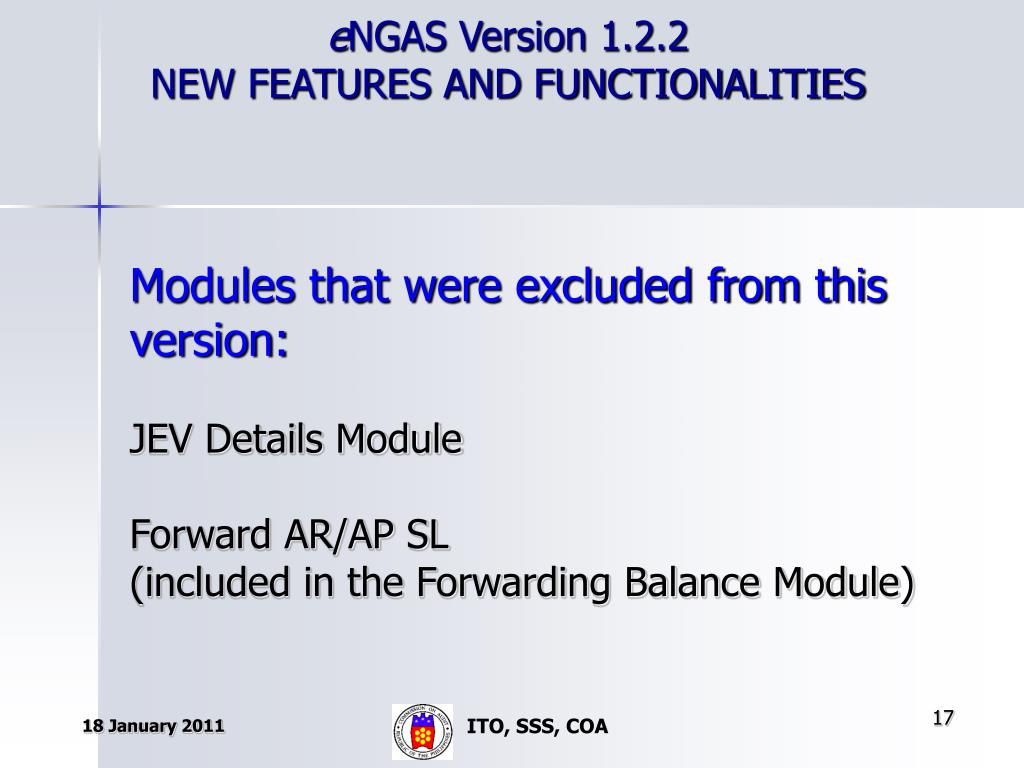 eNGAS Version 1.2.2
NEW FEATURES AND FUNCTIONALITIES

Modules that were excluded from this version:

JEV Details Module

Forward AR/AP SL
(included in the Forwarding Balance Module)

18 January 2011

ITO, SSS, COA

17